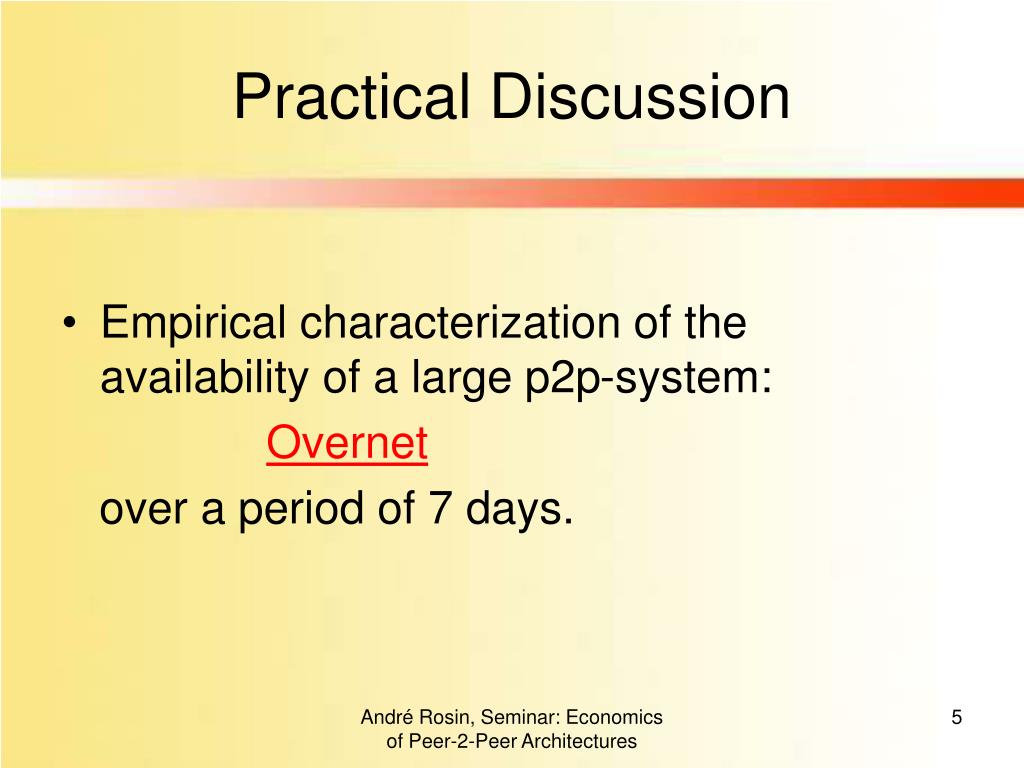 Practical Discussion

• Empirical characterization of the availability of a large p2p-system:

Overnet

over a period of 7 days.

André Rosin, Seminar: Economics of Peer-2-Peer Architectures

5